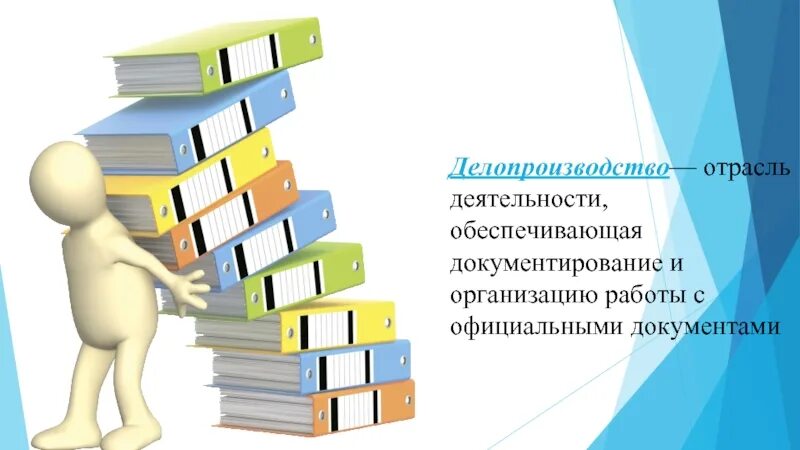 Делопроизводство— отрасль деятельности, обеспечивающая документирование и организацию работы с официальными документами